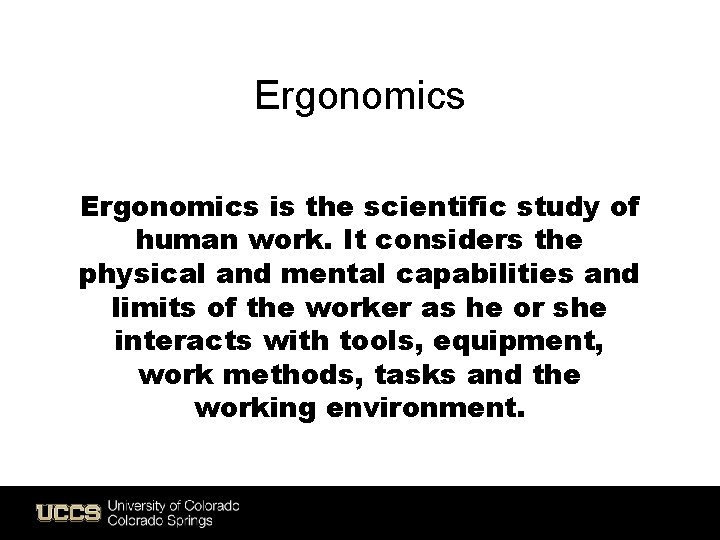 Ergonomics

Ergonomics is the scientific study of human work. It considers the physical and mental capabilities and limits of the worker as he or she interacts with tools, equipment, work methods, tasks and the working environment.

UCCS University of Colorado Colorado Springs